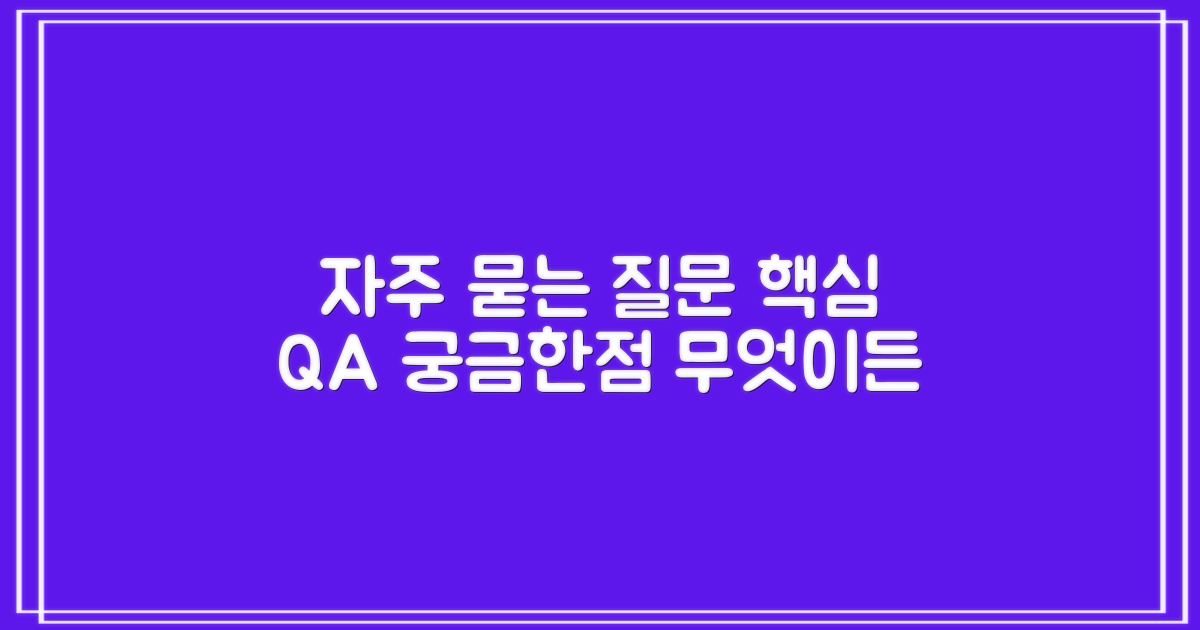 자주 묻는 질문 핵심
QA 궁금한점 무엇이든